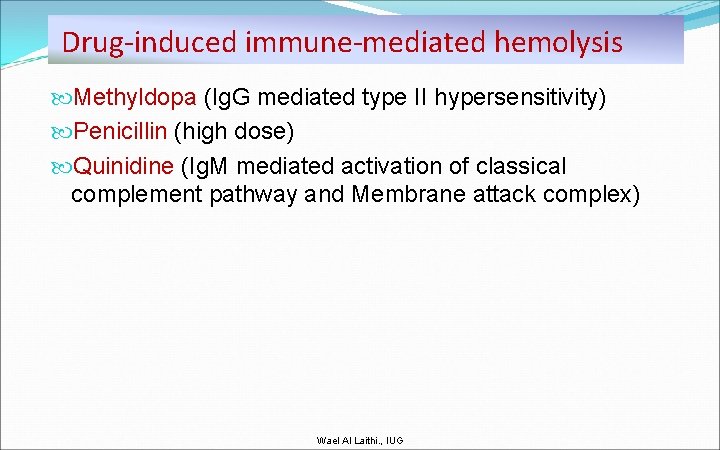 Drug-induced immune-mediated hemolysis

Methyldopa (IgG mediated type II hypersensitivity)
Penicillin (high dose)
Quinidine (IgM mediated activation of classical complement pathway and Membrane attack complex)

Wael Al Laithi., IUG